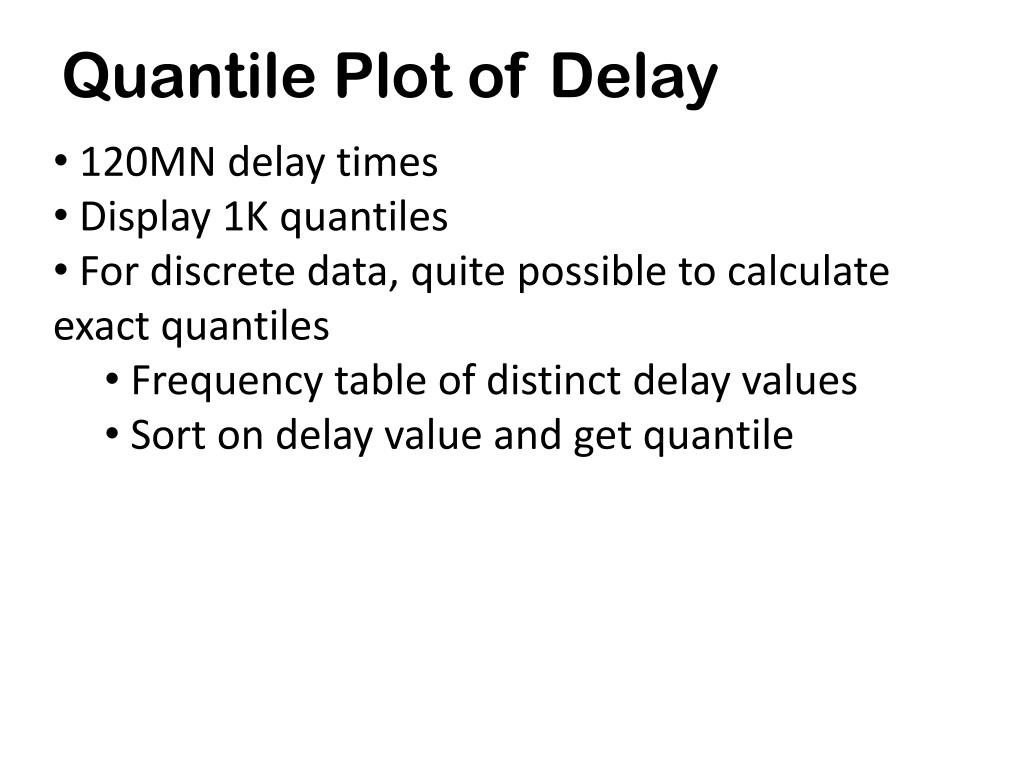 Quantile Plot of Delay

• 120MN delay times
• Display 1K quantiles
• For discrete data, quite possible to calculate exact quantiles
  • Frequency table of distinct delay values
  • Sort on delay value and get quantile